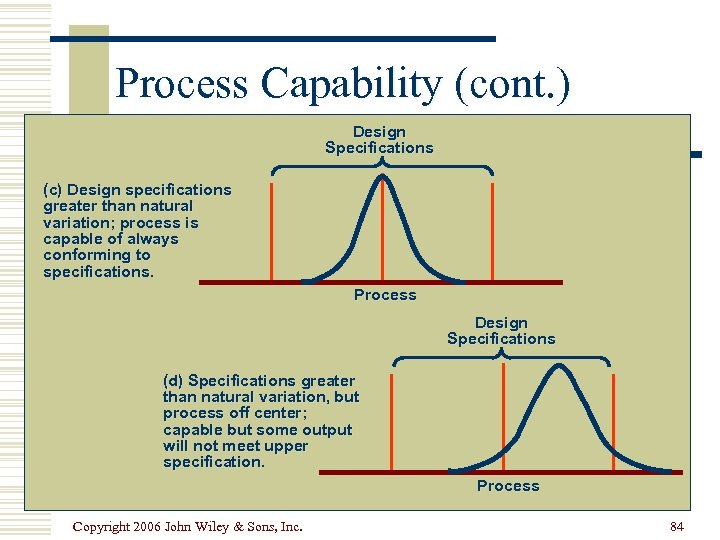 Process Capability (cont.)

Design Specifications

(c) Design specifications greater than natural variation; process is capable of always conforming to specifications.

Process

Design Specifications

(d) Specifications greater than natural variation, but process off center; capable but some output will not meet upper specification.

Process

Copyright 2006 John Wiley & Sons, Inc.

84